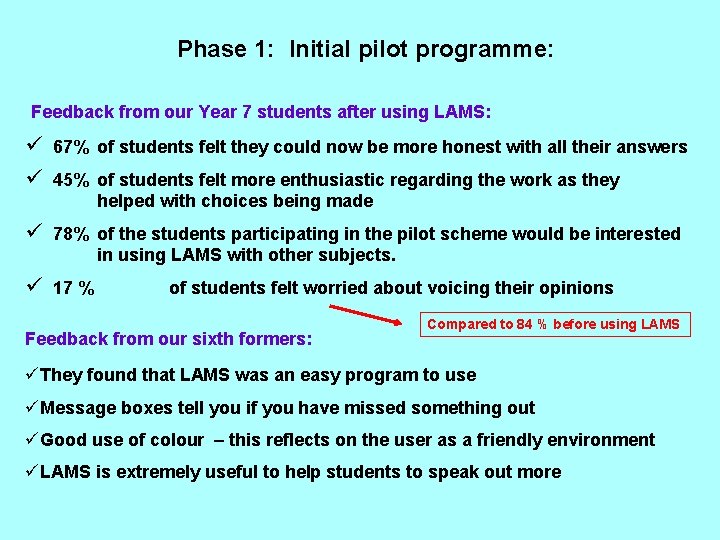 Phase 1: Initial pilot programme:

Feedback from our Year 7 students after using LAMS:

✓ 67% of students felt they could now be more honest with all their answers

✓ 45% of students felt more enthusiastic regarding the work as they helped with choices being made

✓ 78% of the students participating in the pilot scheme would be interested in using LAMS with other subjects.

✓ 17 % of students felt worried about voicing their opinions

Compared to 84 % before using LAMS

Feedback from our sixth formers:

✓They found that LAMS was an easy program to use

✓Message boxes tell you if you have missed something out

✓Good use of colour – this reflects on the user as a friendly environment

✓LAMS is extremely useful to help students to speak out more